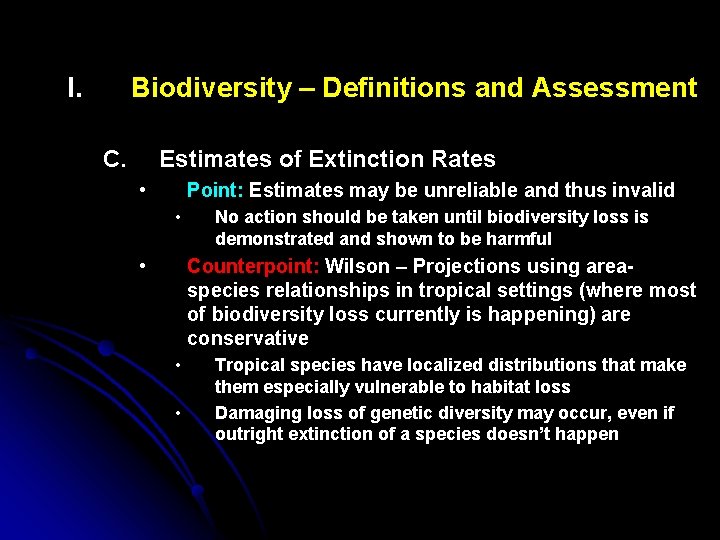 I. Biodiversity – Definitions and Assessment

C. Estimates of Extinction Rates

• Point: Estimates may be unreliable and thus invalid

• No action should be taken until biodiversity loss is demonstrated and shown to be harmful

• Counterpoint: Wilson – Projections using area-species relationships in tropical settings (where most of biodiversity loss currently is happening) are conservative

• Tropical species have localized distributions that make them especially vulnerable to habitat loss

• Damaging loss of genetic diversity may occur, even if outright extinction of a species doesn't happen